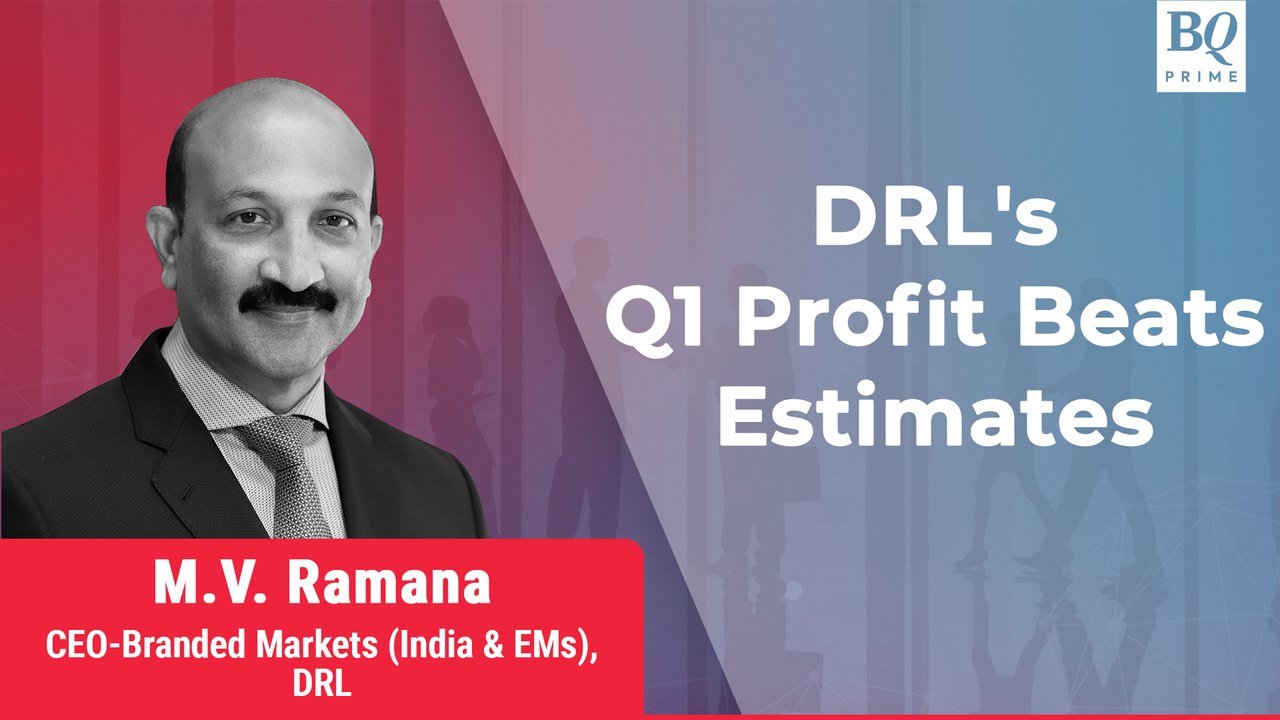 BQ PRIME

DRL's Q1 Profit Beats Estimates

M.V. Ramana
CEO-Branded Markets (India & EMs), DRL